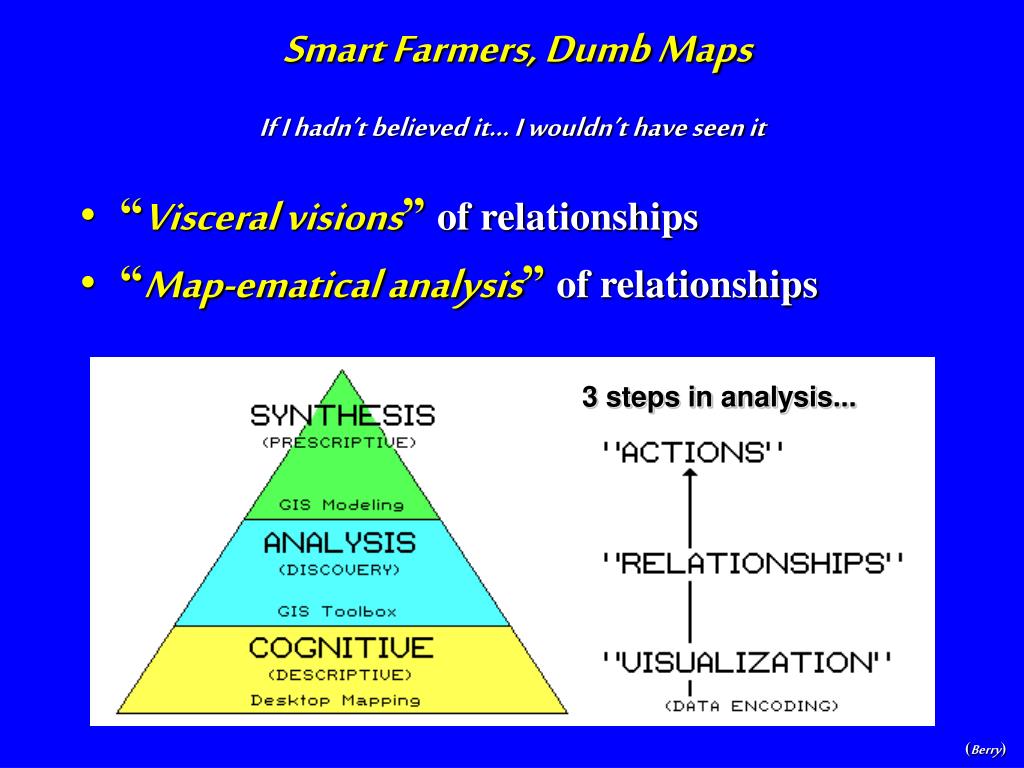 Smart Farmers, Dumb Maps

If I hadn't believed it… I wouldn't have seen it

• "Visceral visions" of relationships
• "Map-ematical analysis" of relationships

SYNTHESIS
(PRESCRIPTIVE)
GIS Modeling
ANALYSIS
(DISCOVERY)
GIS Toolbox
COGNITIVE
(DESCRIPTIVE)
Desktop Mapping

3 steps in analysis...
''ACTIONS''
''RELATIONSHIPS''
''VISUALIZATION''
(DATA ENCODING)

(Berry)